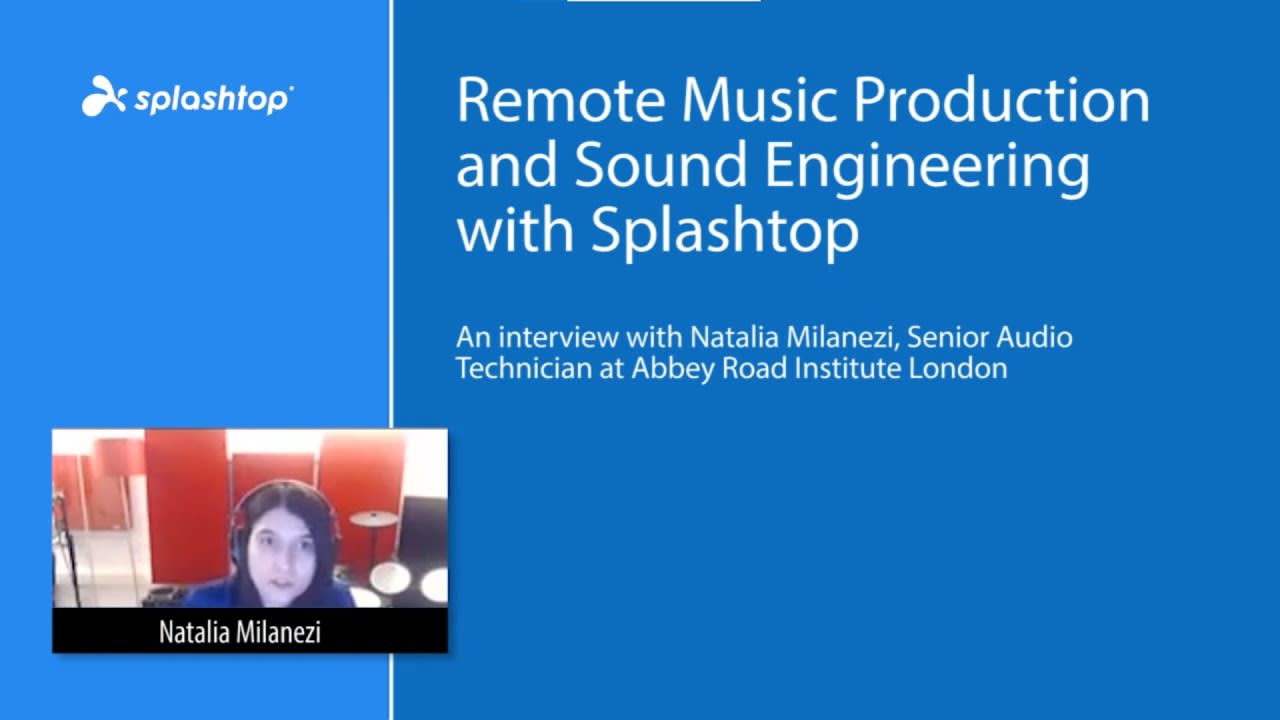 splashtop

Remote Music Production and Sound Engineering with Splashtop

An interview with Natalia Milanezi, Senior Audio Technician at Abbey Road Institute London

Natalia Milanezi